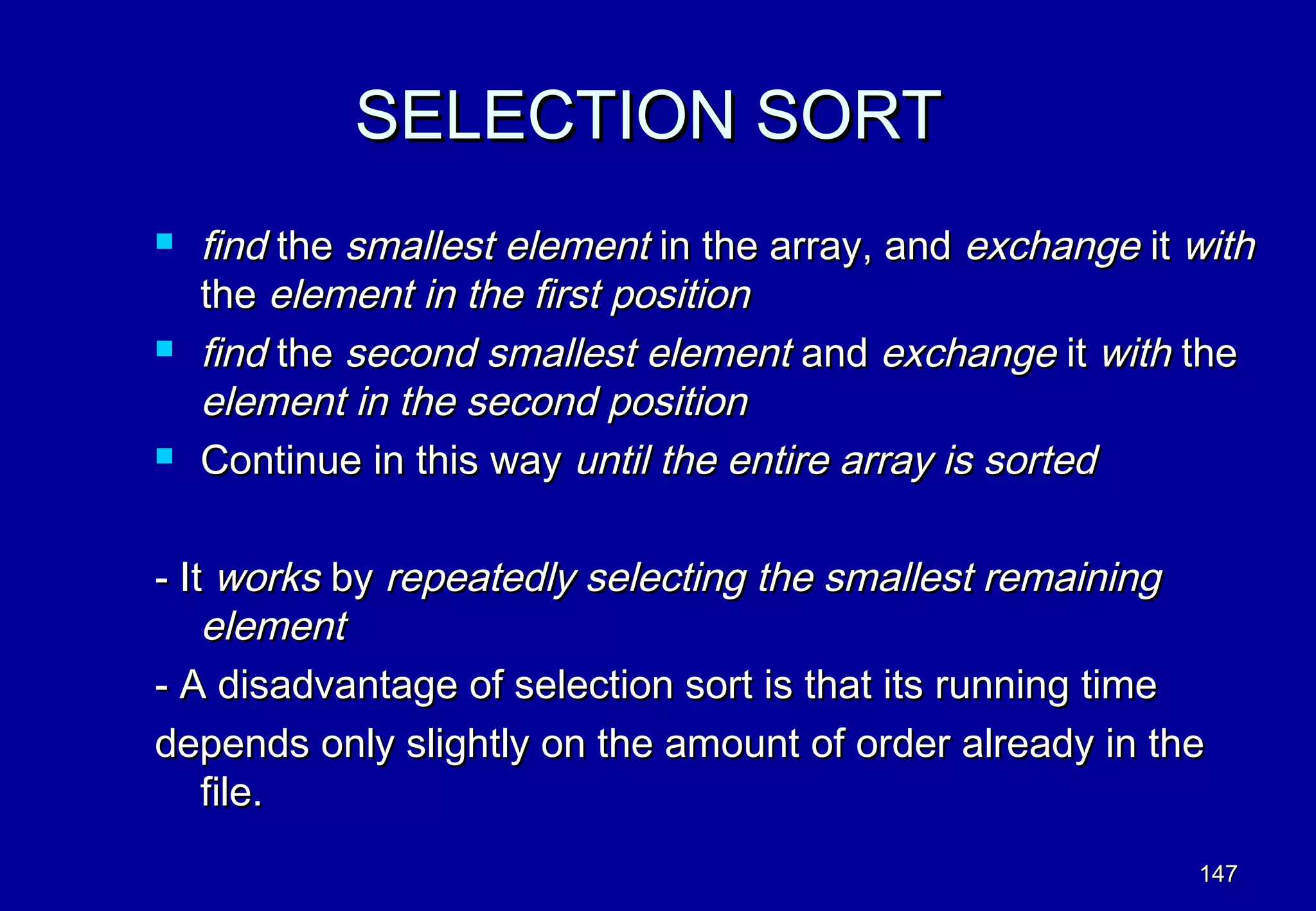 SELECTION SORT

- find the smallest element in the array, and exchange it with the element in the first position
- find the second smallest element and exchange it with the element in the second position
- Continue in this way until the entire array is sorted

- It works by repeatedly selecting the smallest remaining element

- A disadvantage of selection sort is that its running time depends only slightly on the amount of order already in the file.

147